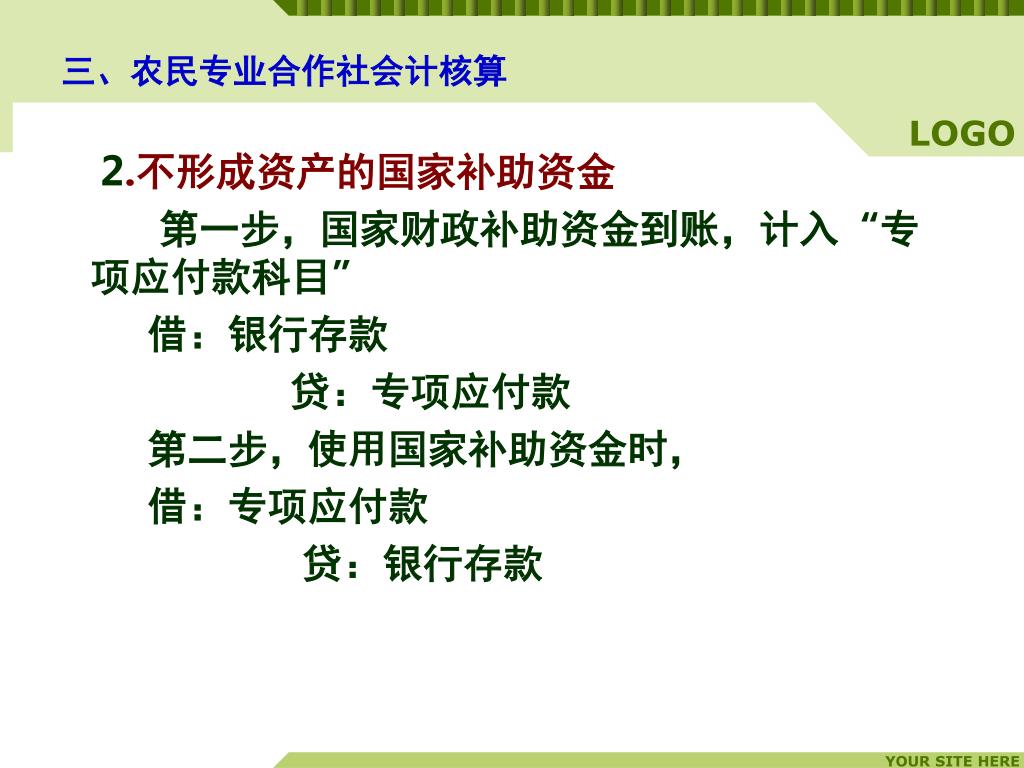 三、农民专业合作社会计核算

LOGO

2.不形成资产的国家补助资金

第一步，国家财政补助资金到账，计入“专项应付款科目”

借：银行存款

贷：专项应付款

第二步，使用国家补助资金时，

借：专项应付款

贷：银行存款

YOUR SITE HERE